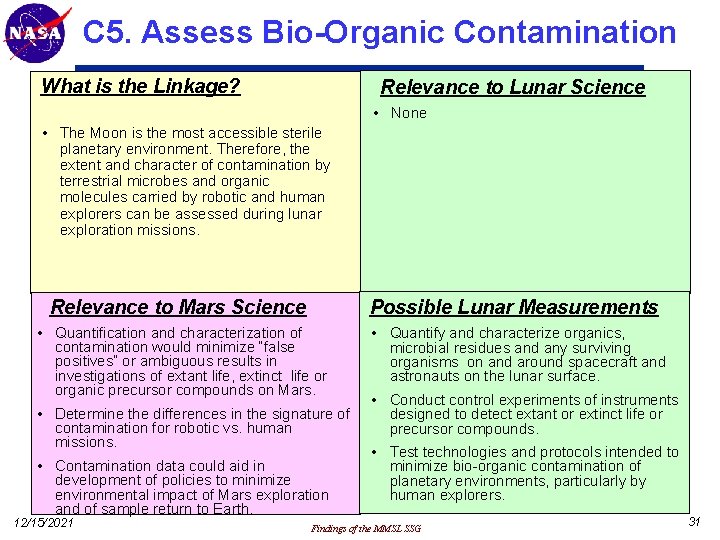 NASA

C5. Assess Bio-Organic Contamination

What is the Linkage?

• The Moon is the most accessible sterile planetary environment. Therefore, the extent and character of contamination by terrestrial microbes and organic molecules carried by robotic and human explorers can be assessed during lunar exploration missions.

Relevance to Lunar Science

• None

Relevance to Mars Science

• Quantification and characterization of contamination would minimize "false positives" or ambiguous results in investigations of extant life, extinct life or organic precursor compounds on Mars.

• Determine the differences in the signature of contamination for robotic vs. human missions.

• Contamination data could aid in development of policies to minimize environmental impact of Mars exploration and of sample return to Earth.

Possible Lunar Measurements

• Quantify and characterize organics, microbial residues and any surviving organisms on and around spacecraft and astronauts on the lunar surface.

• Conduct control experiments of instruments designed to detect extant or extinct life or precursor compounds.

• Test technologies and protocols intended to minimize bio-organic contamination of planetary environments, particularly by human explorers.

12/15/2021

Findings of the MMSL SSG

31